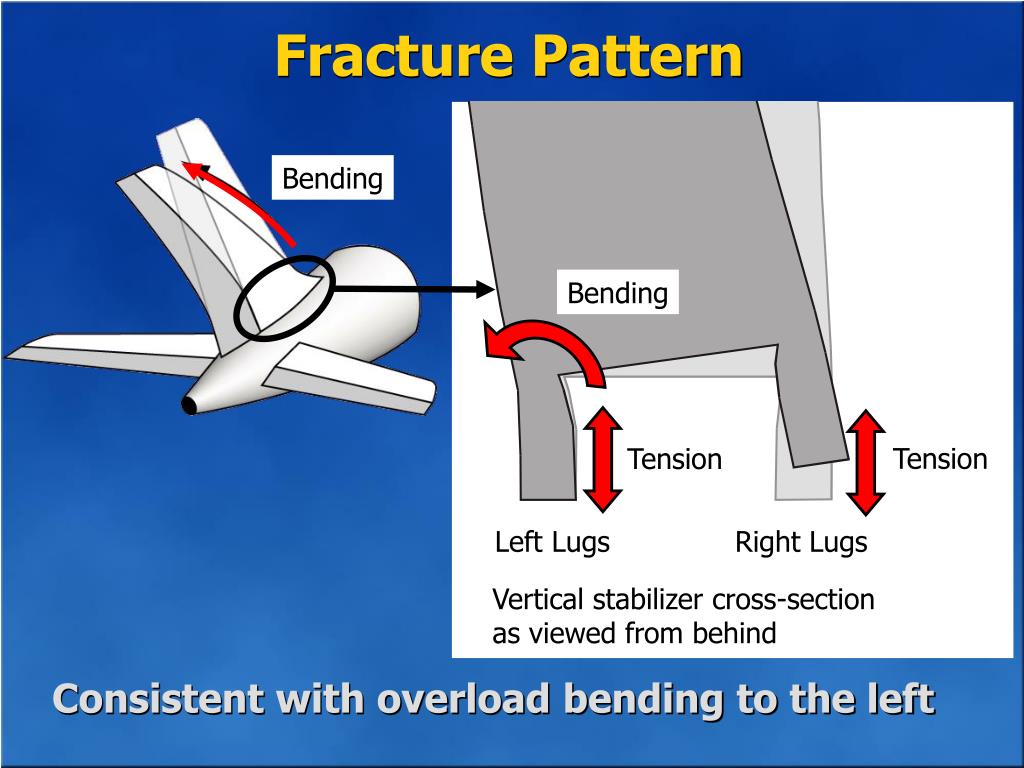 Fracture Pattern

Bending

Bending

Tension

Tension

Left Lugs

Right Lugs

Vertical stabilizer cross-section as viewed from behind

Consistent with overload bending to the left